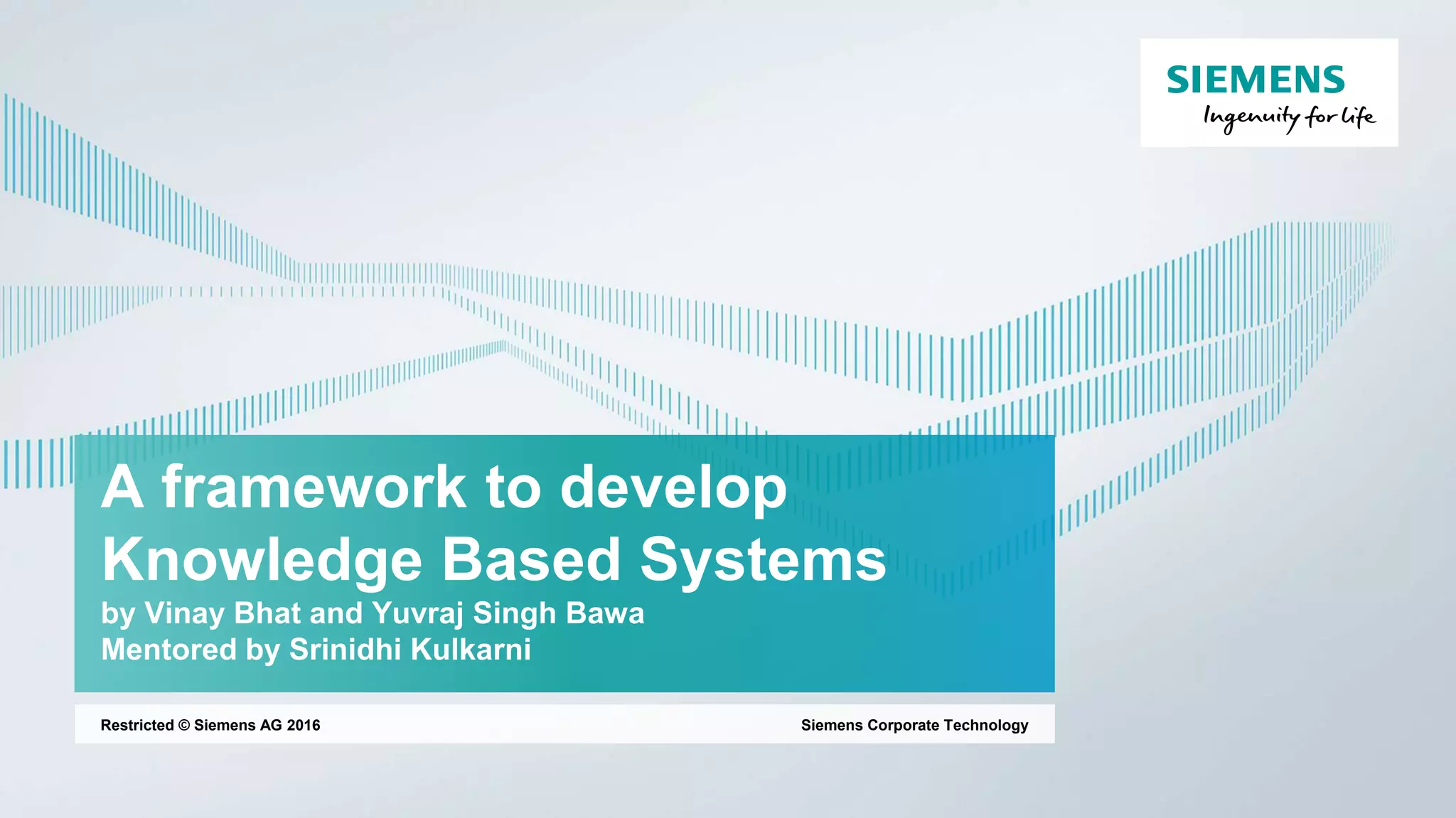 SIEMENS
Ingenuity for life

A framework to develop Knowledge Based Systems
by Vinay Bhat and Yuvraj Singh Bawa
Mentored by Srinidhi Kulkarni

Restricted © Siemens AG 2016

Siemens Corporate Technology